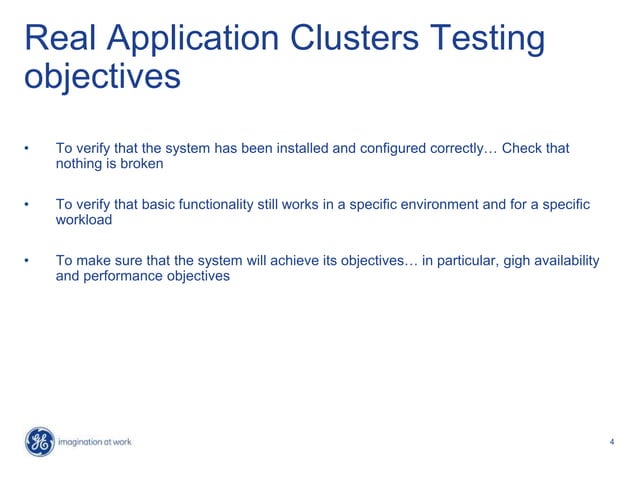 Real Application Clusters Testing objectives

• To verify that the system has been installed and configured correctly… Check that nothing is broken

• To verify that basic functionality still works in a specific environment and for a specific workload

• To make sure that the system will achieve its objectives… in particular, gigh availability and performance objectives

GE imagination at work

4